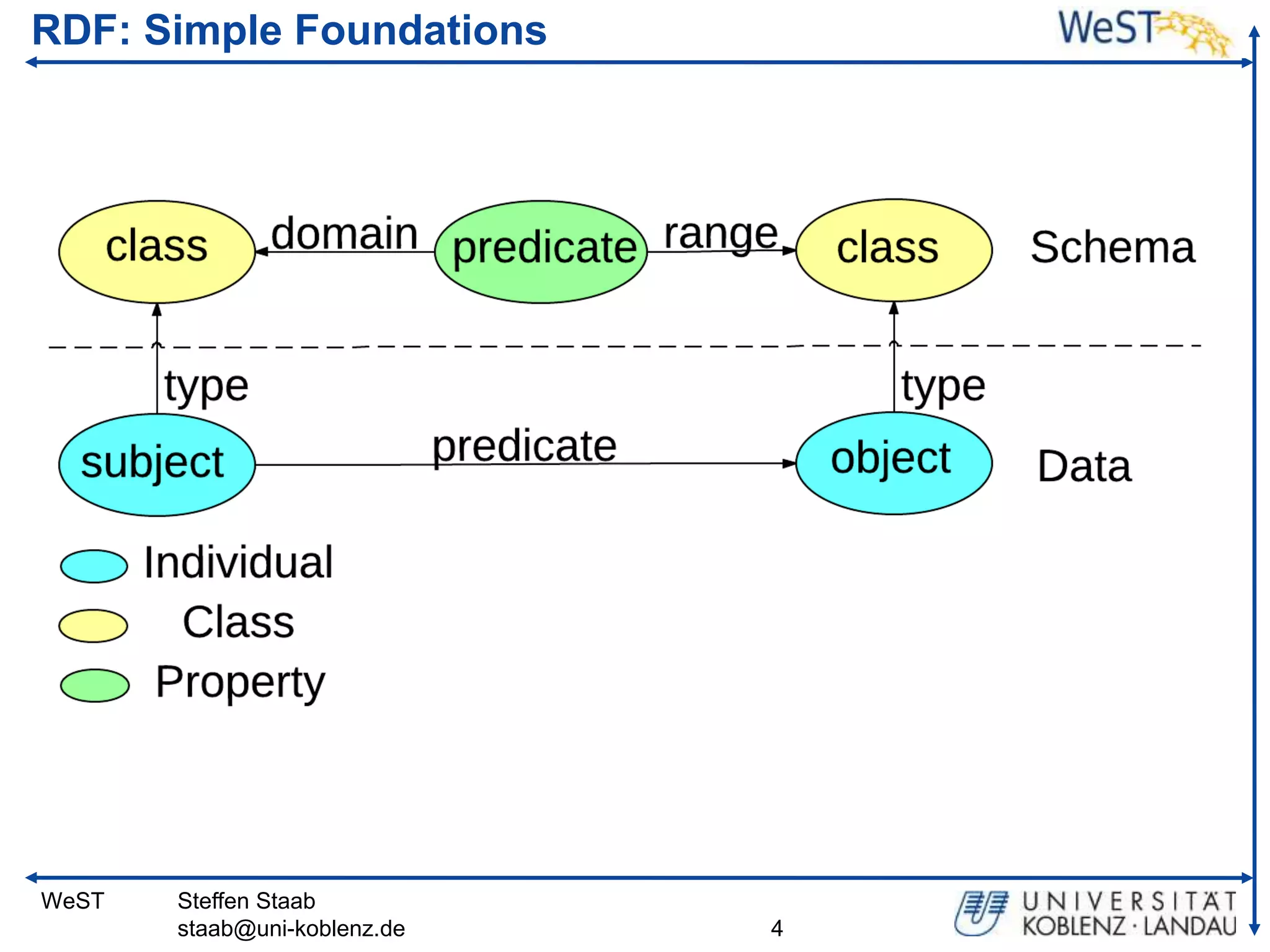 RDF: Simple Foundations

WeST

class domain predicate range class Schema

type

type

subject predicate object Data

Individual

Class

Property

WeST

Steffen Staab
staab@uni-koblenz.de

4

UNIVERSITÄT
KOBLENZ · LANDAU